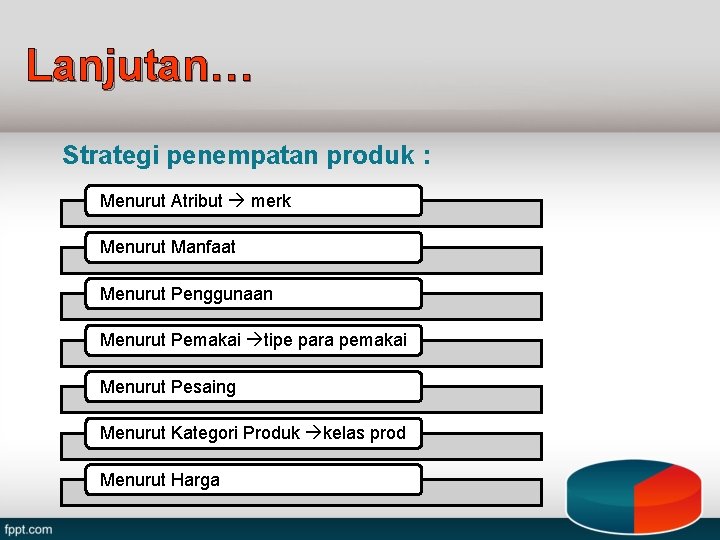 Lanjutan…

Strategi penempatan produk :

Menurut Atribut → merk

Menurut Manfaat

Menurut Penggunaan

Menurut Pemakai →tipe para pemakai

Menurut Pesaing

Menurut Kategori Produk →kelas prod

Menurut Harga

fppt.com